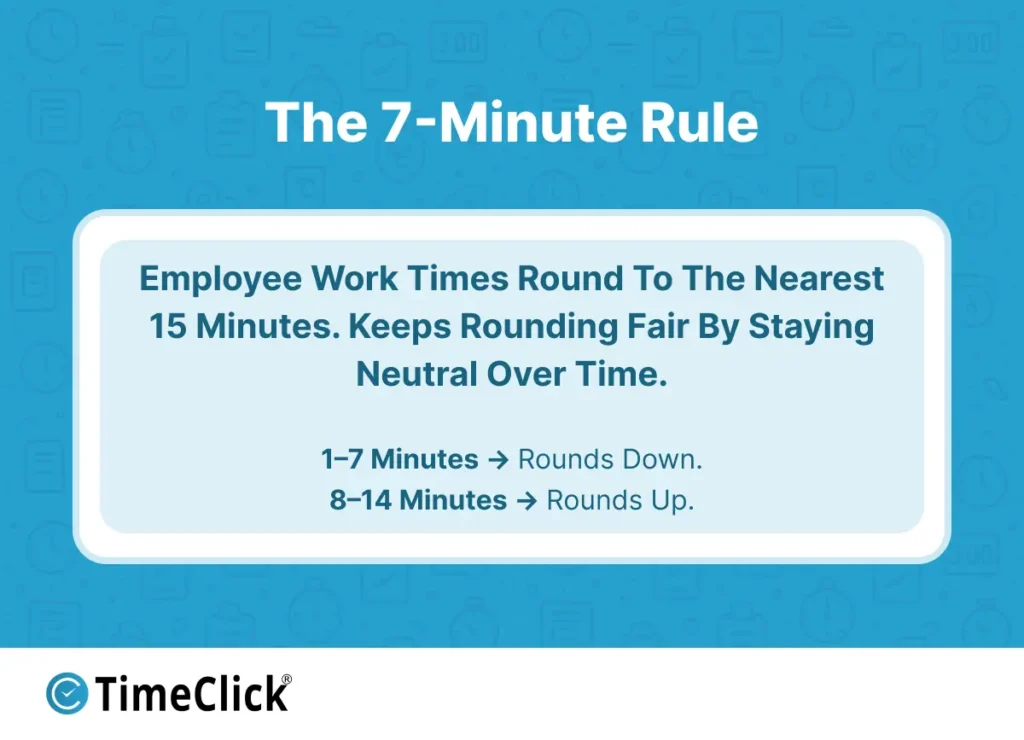 The 7-Minute Rule

Employee Work Times Round To The Nearest 15 Minutes. Keeps Rounding Fair By Staying Neutral Over Time.

1–7 Minutes → Rounds Down.
8–14 Minutes → Rounds Up.

TimeClick®